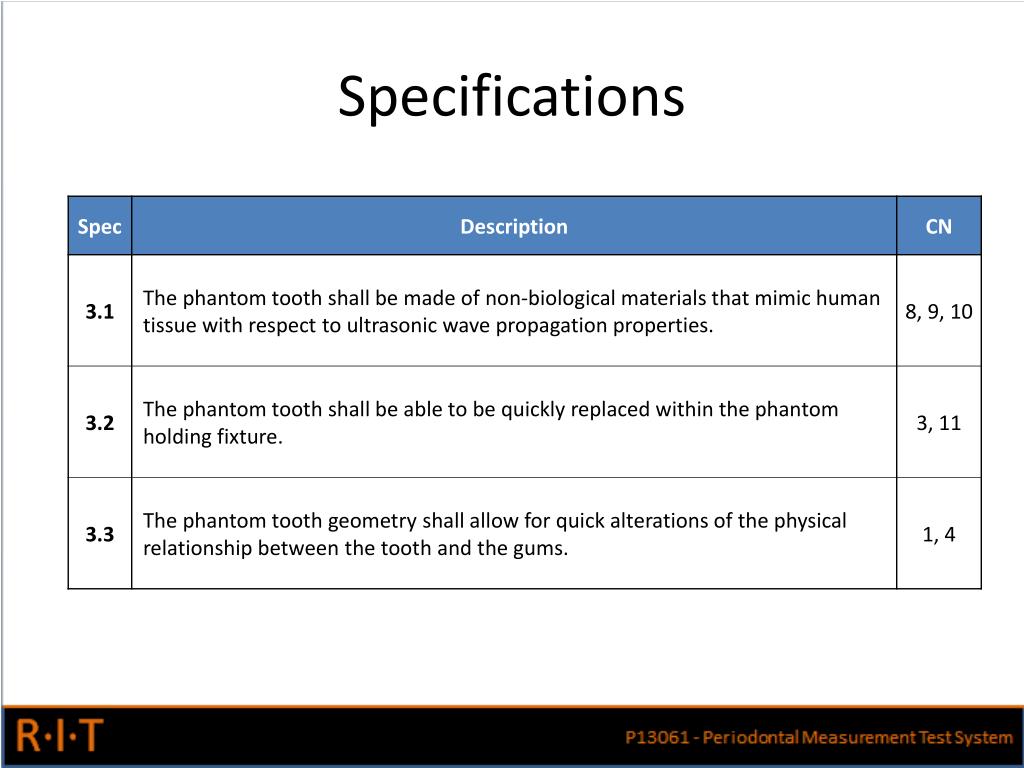 Specifications

| Spec | Description | CN |
|---|---|---|
| 3.1 | The phantom tooth shall be made of non-biological materials that mimic human tissue with respect to ultrasonic wave propagation properties. | 8, 9, 10 |
| 3.2 | The phantom tooth shall be able to be quickly replaced within the phantom holding fixture. | 3, 11 |
| 3.3 | The phantom tooth geometry shall allow for quick alterations of the physical relationship between the tooth and the gums. | 1, 4 |

R·I·T

P13061 - Periodontal Measurement Test System